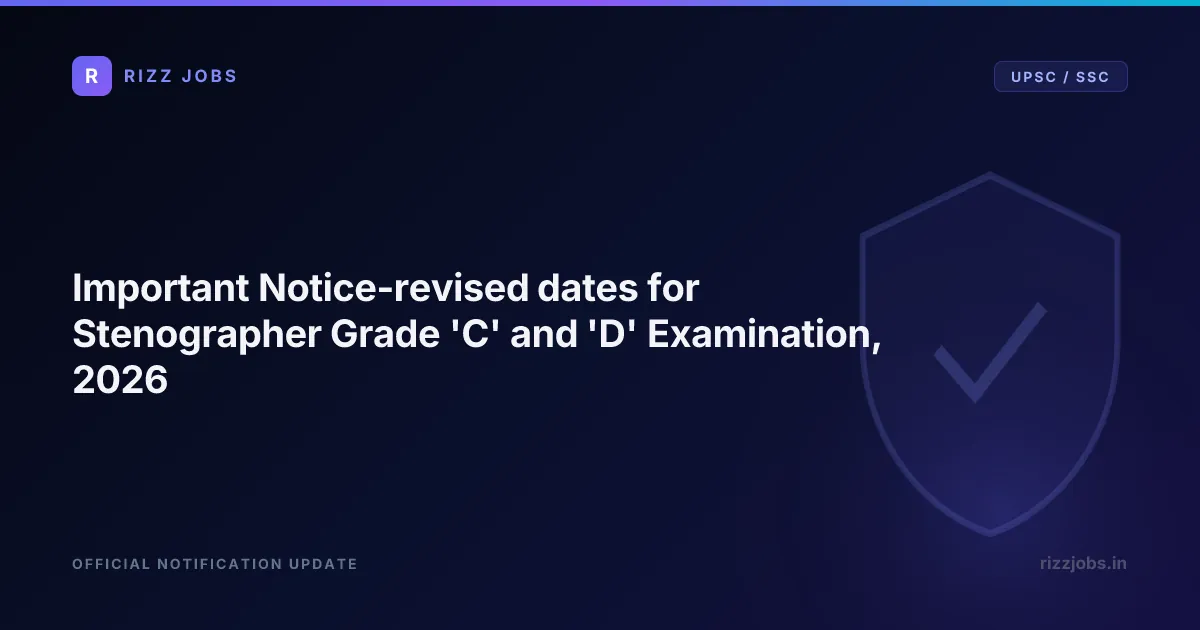 R RIZZ JOBS

UPSC / SSC

Important Notice-revised dates for Stenographer Grade 'C' and 'D' Examination, 2026

OFFICIAL NOTIFICATION UPDATE

rizzjobs.in